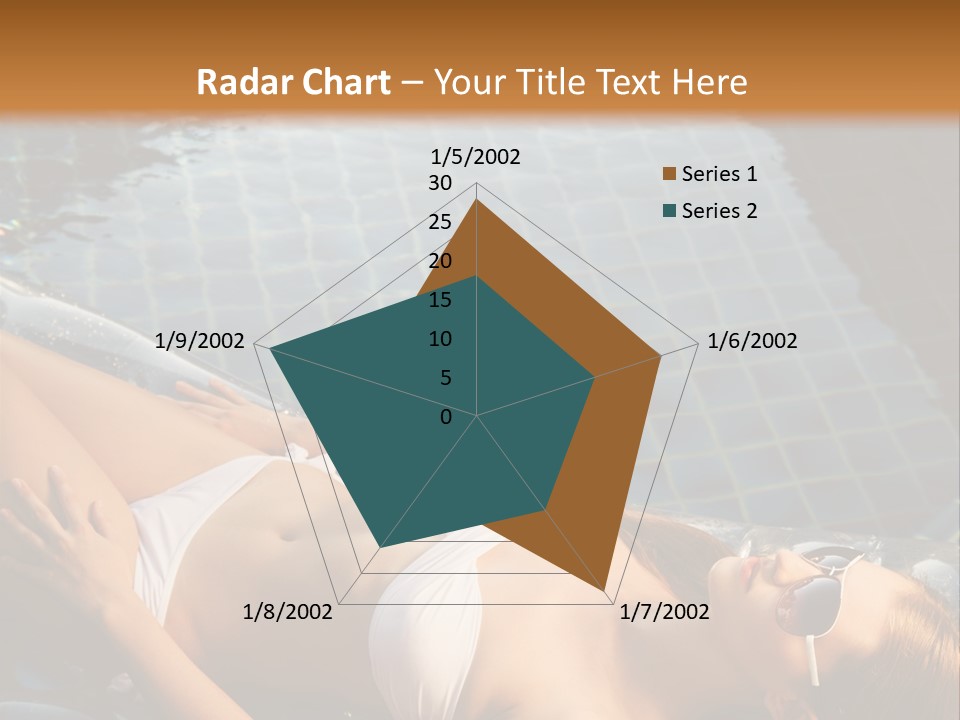 Radar Chart – Your Title Text Here

1/5/2002

30
25
20
15
10
5
0

1/6/2002

1/7/2002

1/8/2002

1/9/2002

Series 1
Series 2